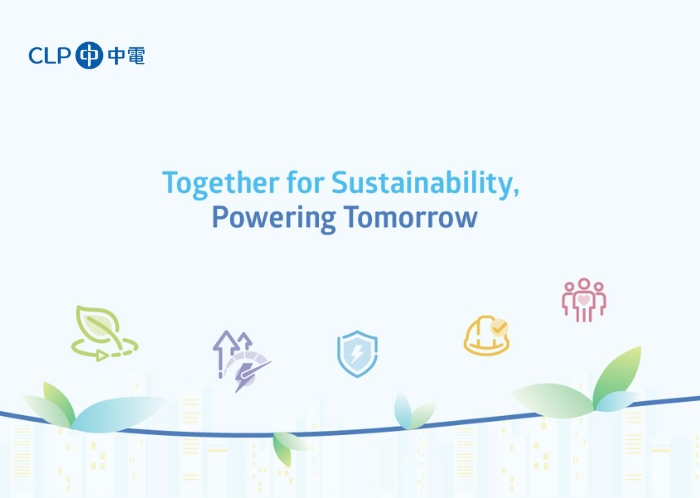 CLP 中電

Together for Sustainability,
Powering Tomorrow